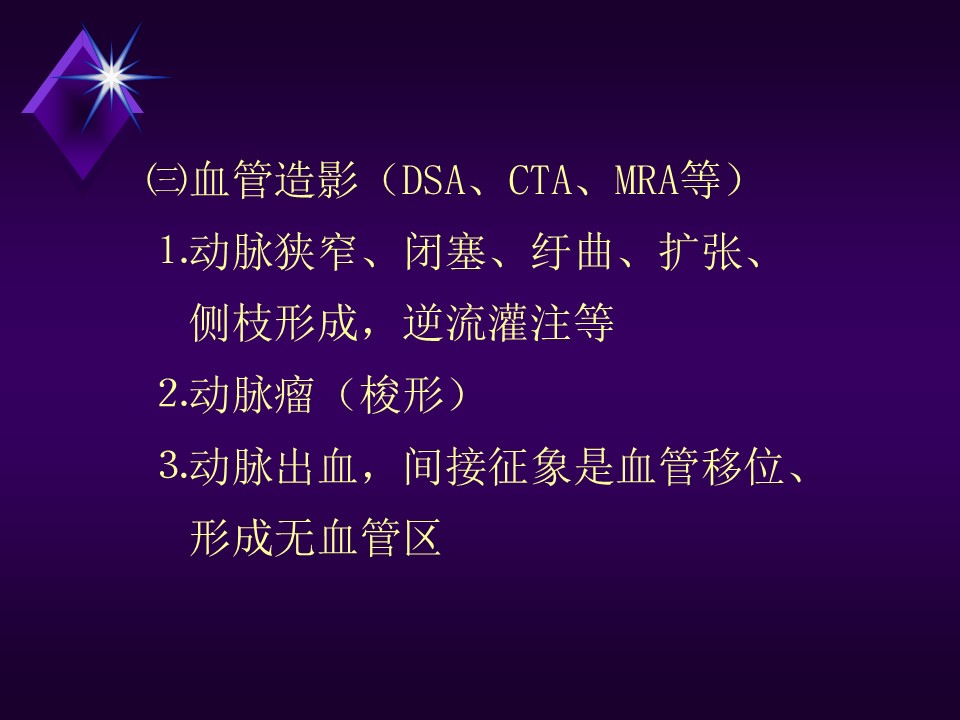 ㈢血管造影（DSA、CTA、MRA等）

1.动脉狭窄、闭塞、纡曲、扩张、侧枝形成，逆流灌注等

2.动脉瘤（梭形）

3.动脉出血，间接征象是血管移位、形成无血管区